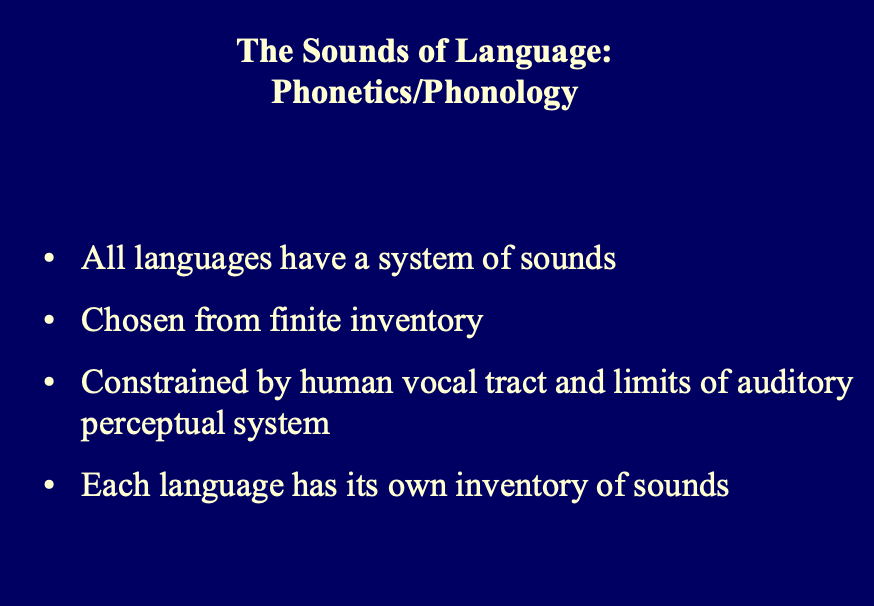 The Sounds of Language:
Phonetics/Phonology

• All languages have a system of sounds
• Chosen from finite inventory
• Constrained by human vocal tract and limits of auditory perceptual system
• Each language has its own inventory of sounds